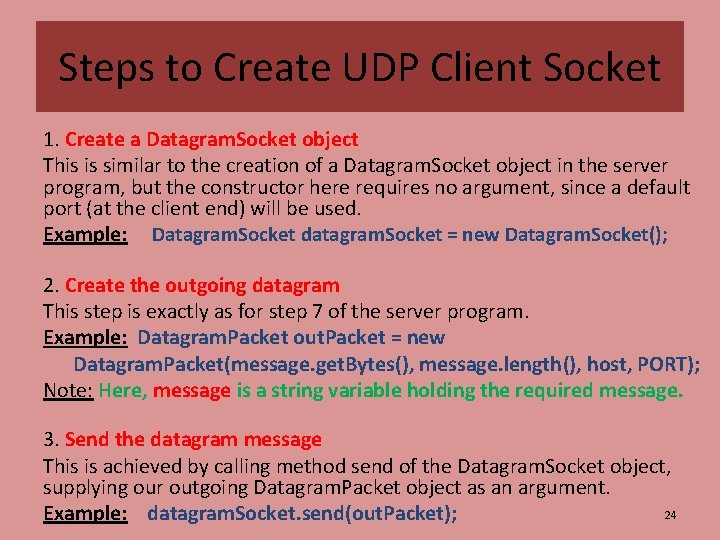 Steps to Create UDP Client Socket

1. Create a DatagramSocket object

This is similar to the creation of a DatagramSocket object in the server program, but the constructor here requires no argument, since a default port (at the client end) will be used.

Example: DatagramSocket datagramSocket = new DatagramSocket();

2. Create the outgoing datagram

This step is exactly as for step 7 of the server program.

Example: DatagramPacket outPacket = new DatagramPacket(message.getBytes(), message.length(), host, PORT);

Note: Here, message is a string variable holding the required message.

3. Send the datagram message

This is achieved by calling method send of the DatagramSocket object, supplying our outgoing DatagramPacket object as an argument.

Example: datagramSocket.send(outPacket);

24